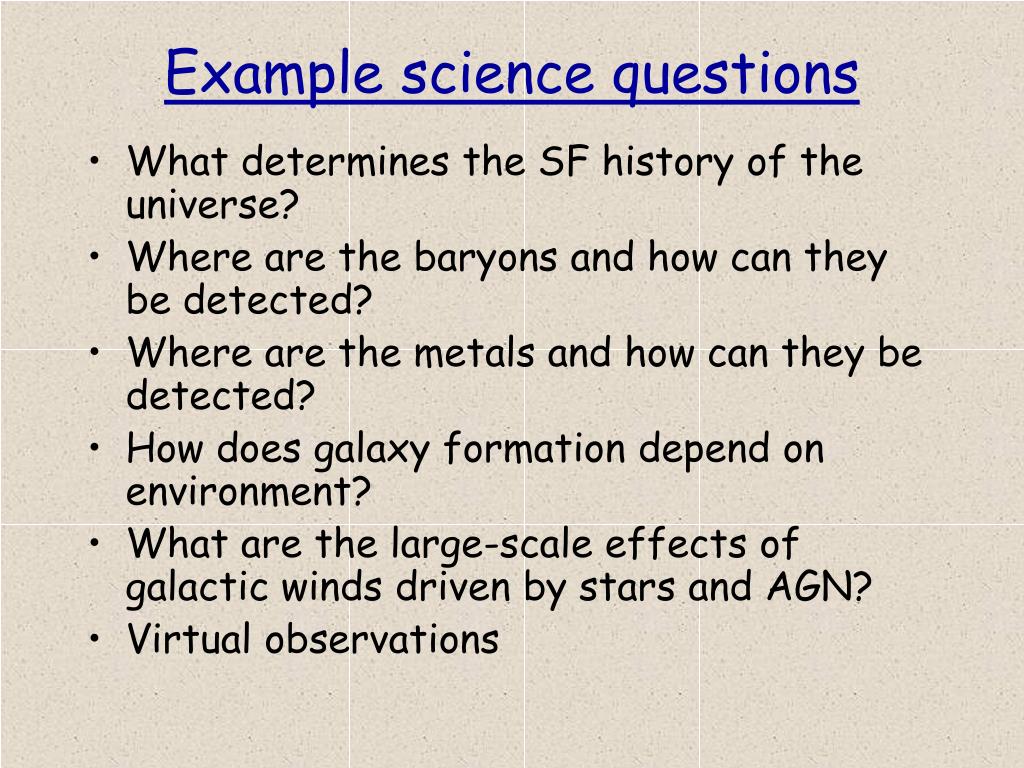 Example science questions

• What determines the SF history of the universe?
• Where are the baryons and how can they be detected?
• Where are the metals and how can they be detected?
• How does galaxy formation depend on environment?
• What are the large-scale effects of galactic winds driven by stars and AGN?
• Virtual observations